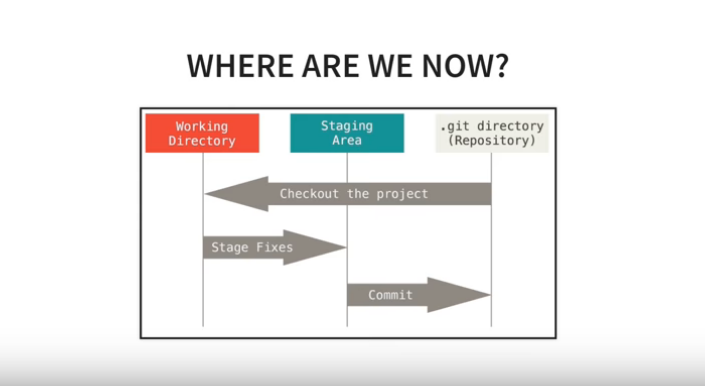 WHERE ARE WE NOW?

Working Directory

Staging Area

.git directory (Repository)

Checkout the project

Stage Fixes

Commit